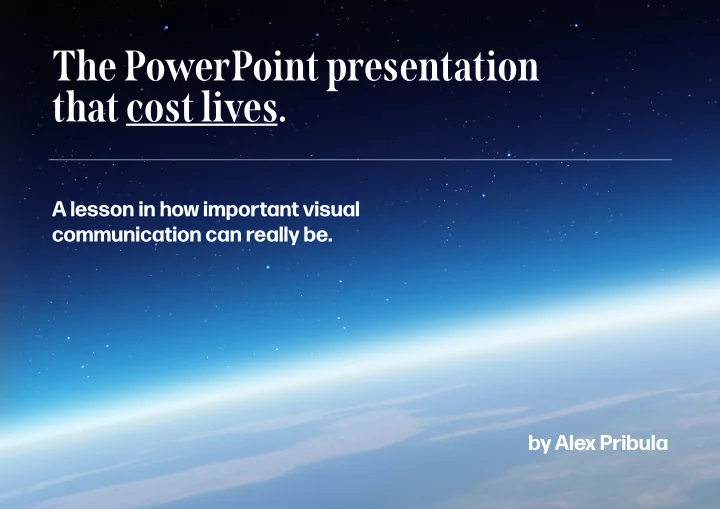 The PowerPoint presentation that cost lives.

A lesson in how important visual communication can really be.

by Alex Pribula